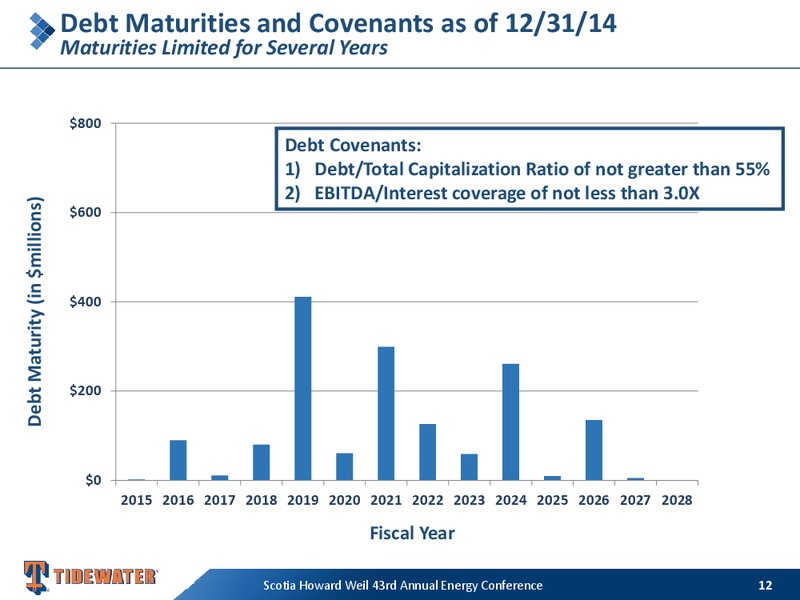 Debt Maturities and Covenants as of 12/31/14
Maturities Limited for Several Years

Debt Covenants:
1) Debt/Total Capitalization Ratio of not greater than 55%
2) EBITDA/Interest coverage of not less than 3.0X

Debt Maturity (in $millions)

$800
$600
$400
$200
$0

2015 2016 2017 2018 2019 2020 2021 2022 2023 2024 2025 2026 2027 2028

Fiscal Year

TIDEWATER

Scotia Howard Weil 43rd Annual Energy Conference

12